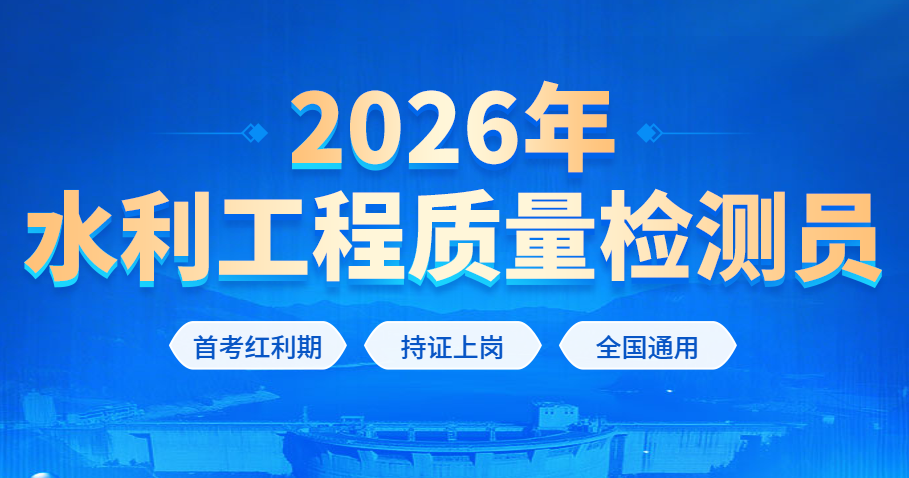 2026年
水利工程质量检测员

首考红利期
持证上岗
全国通用